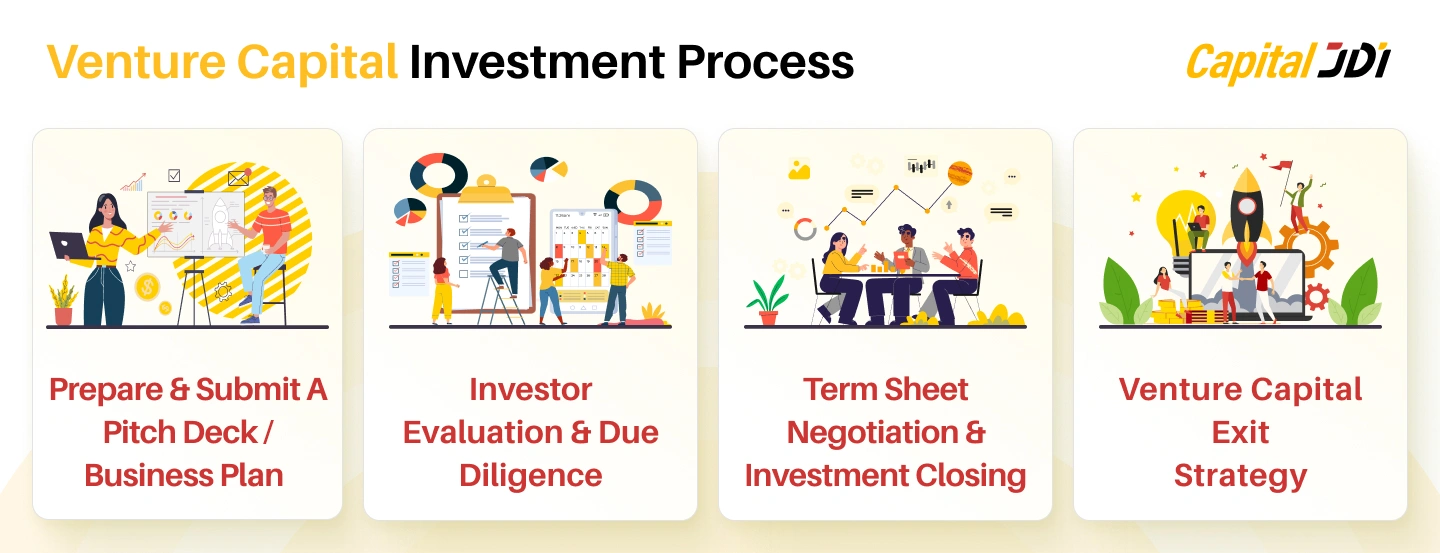 Venture Capital Investment Process

Capital JDI

Prepare & Submit A Pitch Deck / Business Plan

Investor Evaluation & Due Diligence

Term Sheet Negotiation & Investment Closing

Venture Capital Exit Strategy